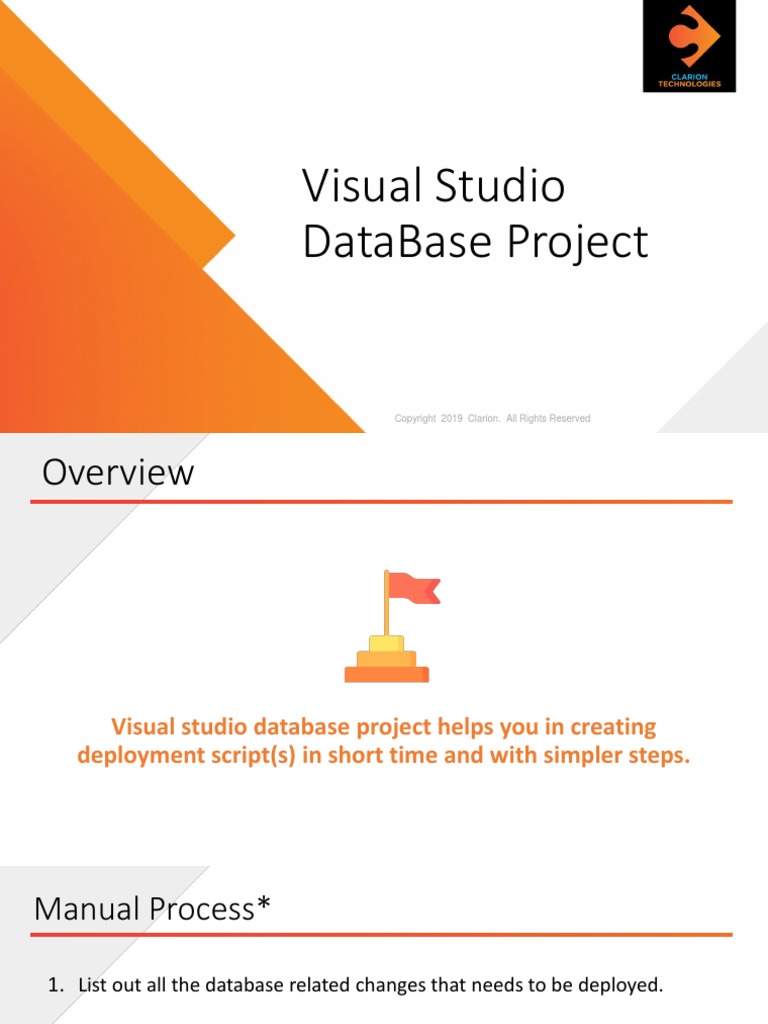 CLARION TECHNOLOGIES

Visual Studio DataBase Project

Copyright 2019 Clarion. All Rights Reserved

Overview

Visual studio database project helps you in creating deployment script(s) in short time and with simpler steps.

Manual Process*

1. List out all the database related changes that needs to be deployed.